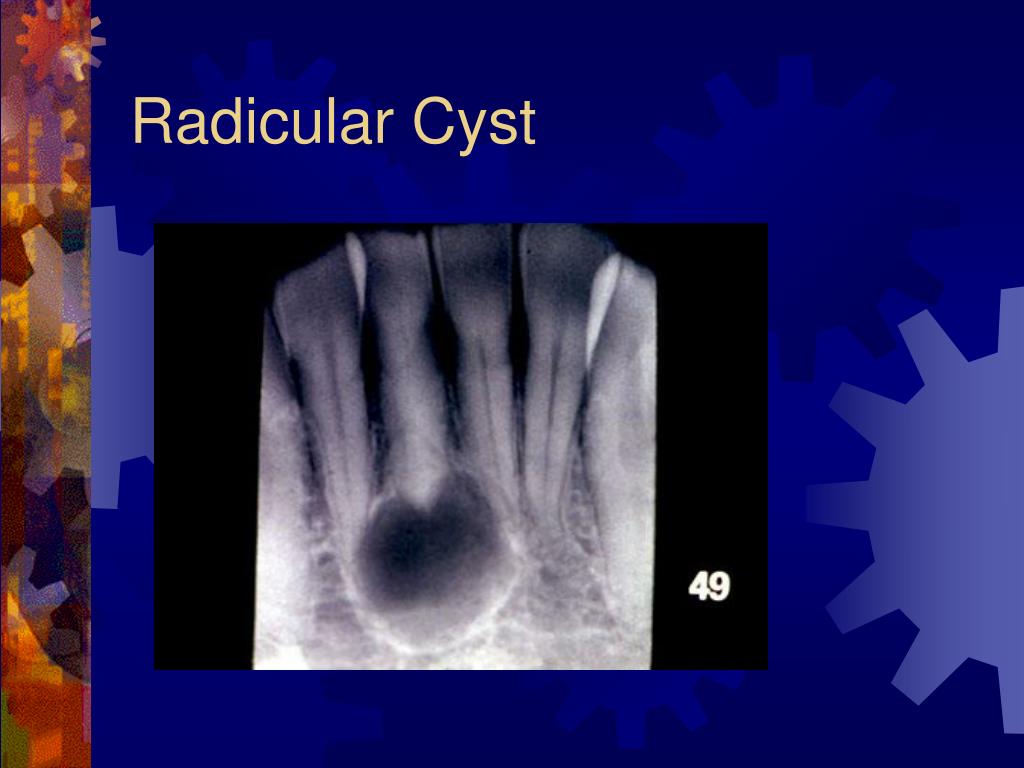 Radicular Cyst

49